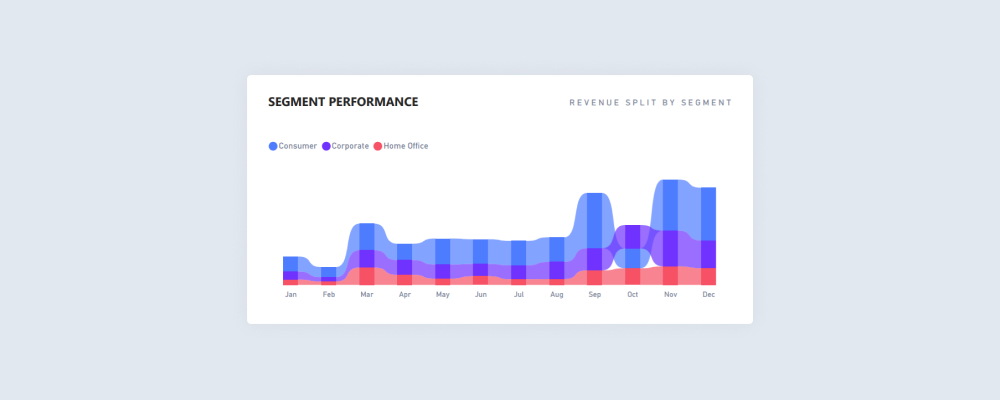 SEGMENT PERFORMANCE

REVENUE SPLIT BY SEGMENT

Consumer Corporate Home Office

Jan Feb Mar Apr May Jun Jul Aug Sep Oct Nov Dec